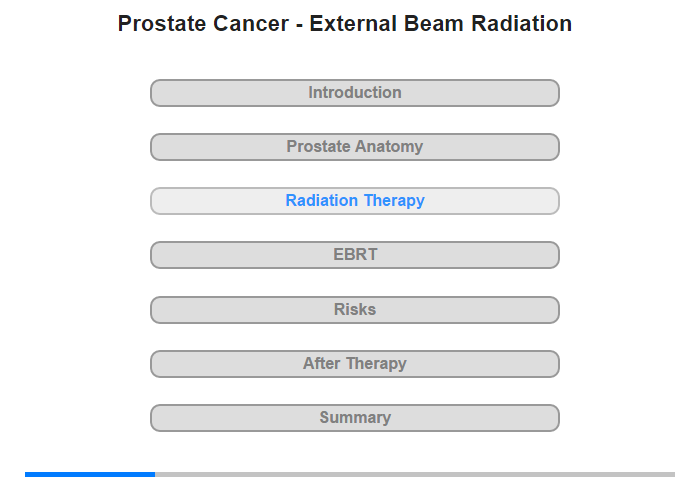 Prostate Cancer - External Beam Radiation

Introduction

Prostate Anatomy

Radiation Therapy

EBRT

Risks

After Therapy

Summary